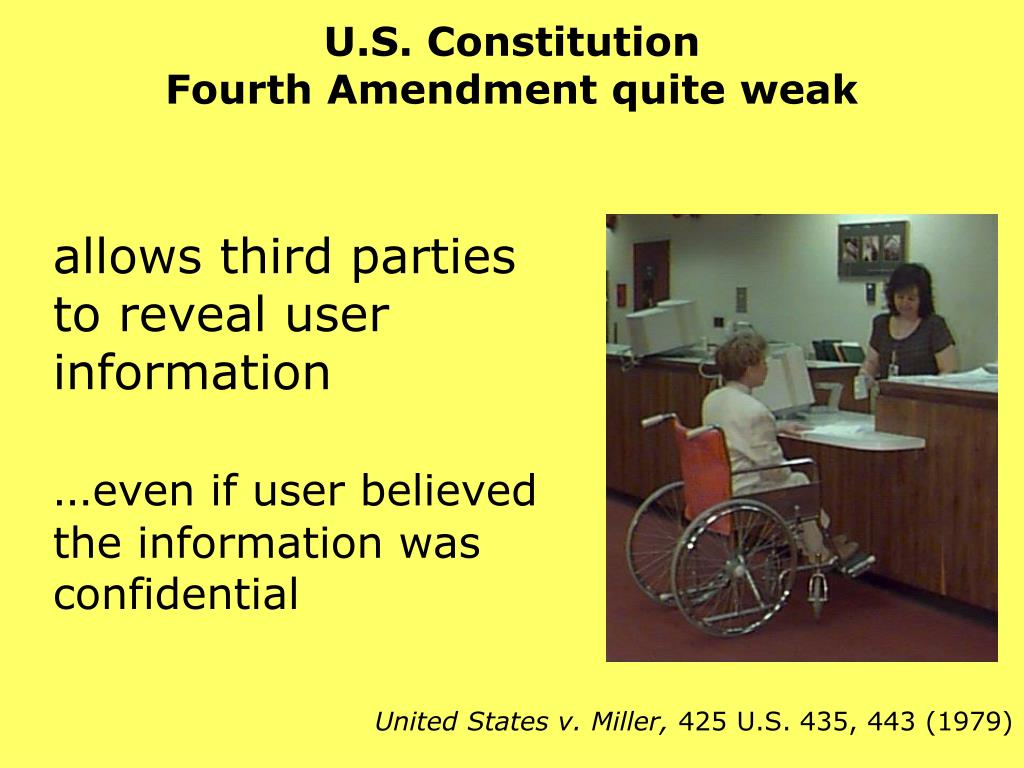 U.S. Constitution
Fourth Amendment quite weak

allows third parties to reveal user information

…even if user believed the information was confidential

United States v. Miller, 425 U.S. 435, 443 (1979)